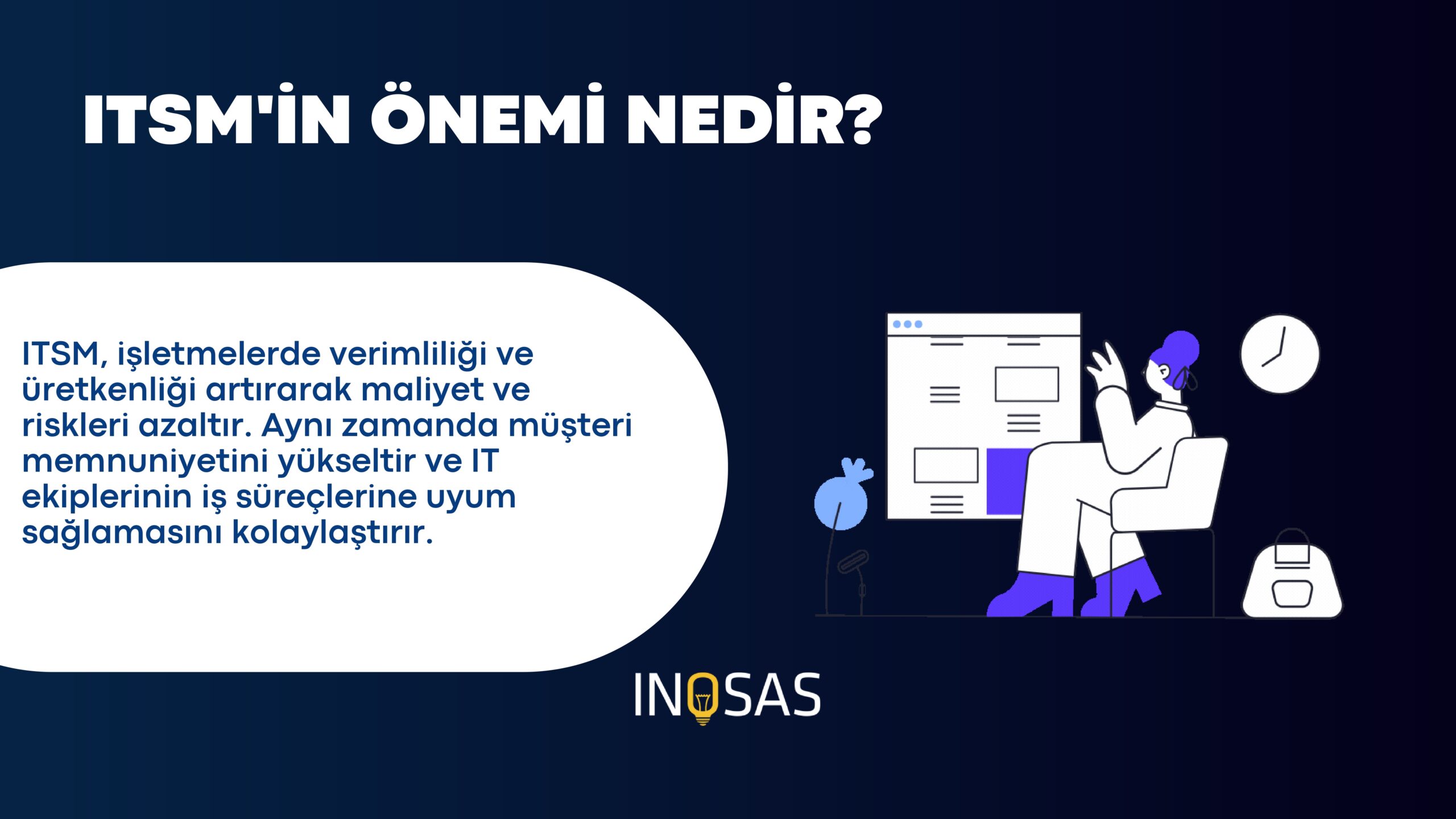 ITSM'İN ÖNEMİ NEDİR?

ITSM, işletmelerde verimliliği ve üretkenliği artırarak maliyet ve riskleri azaltır. Aynı zamanda müşteri memnuniyetini yükseltir ve IT ekiplerinin iş süreçlerine uyum sağlamasını kolaylaştırır.

INOSAS